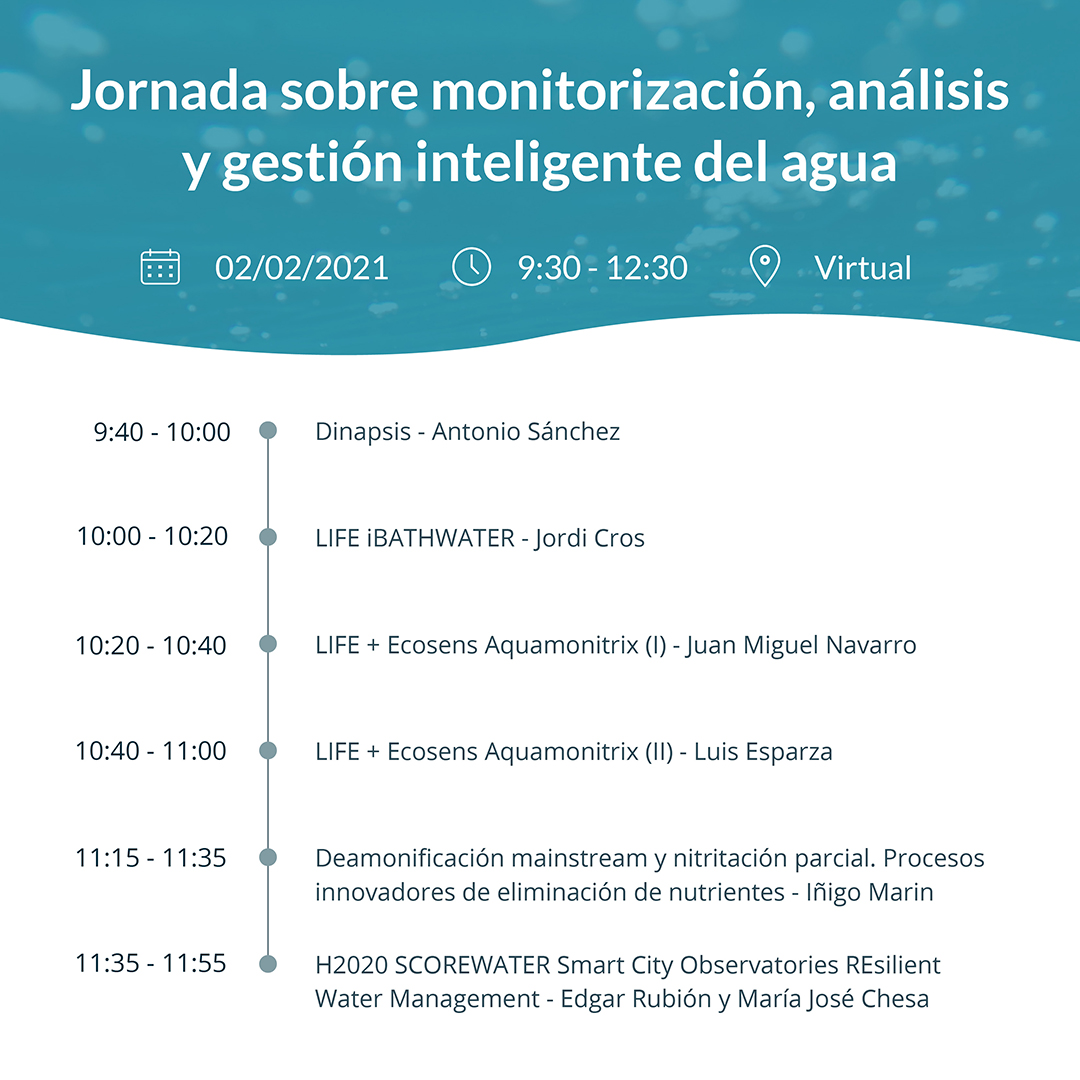 Jornada sobre monitorización, análisis y gestión inteligente del agua

02/02/2021 9:30 - 12:30 Virtual

9:40 - 10:00 Dinapsis - Antonio Sánchez

10:00 - 10:20 LIFE iBATHWATER - Jordi Cros

10:20 - 10:40 LIFE + Ecosens Aquamonitrix (I) - Juan Miguel Navarro

10:40 - 11:00 LIFE + Ecosens Aquamonitrix (II) - Luis Esparza

11:15 - 11:35 Deamonificación mainstream y nitritación parcial. Procesos innovadores de eliminación de nutrientes - Iñigo Marin

11:35 - 11:55 H2020 SCOREWATER Smart City Observatories REsilient Water Management - Edgar Rubión y María José Chesa